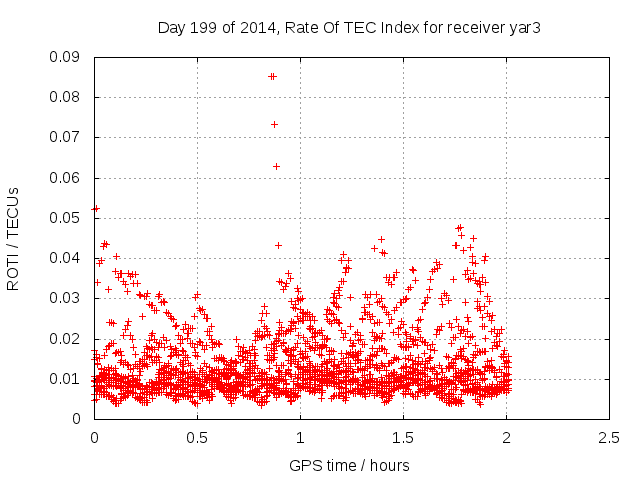 Day 199 of 2014, Rate Of TEC Index for receiver yar3

ROTI / TECUs

0.09
0.08
0.07
0.06
0.05
0.04
0.03
0.02
0.01
0

0
0.5
1
1.5
2
2.5

GPS time / hours